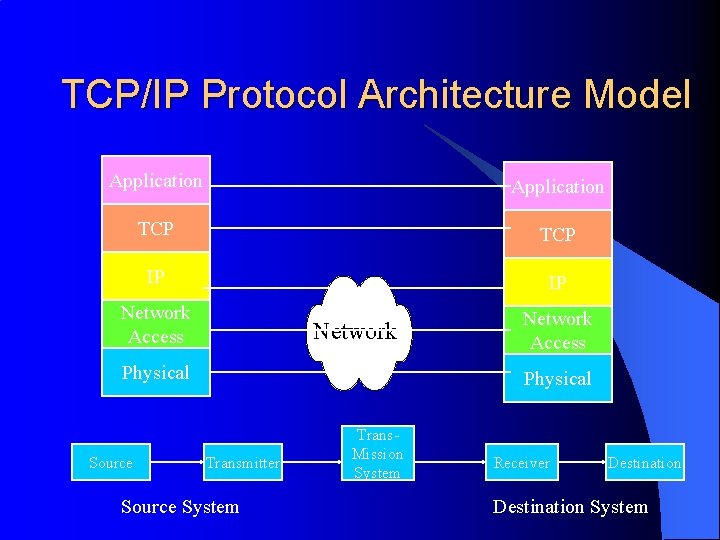 TCP/IP Protocol Architecture Model

Application
TCP
IP
Network Access
Physical

Network

Application
TCP
IP
Network Access
Physical

Source
Transmitter
Trans-Mission System
Receiver
Destination

Source System

Destination System